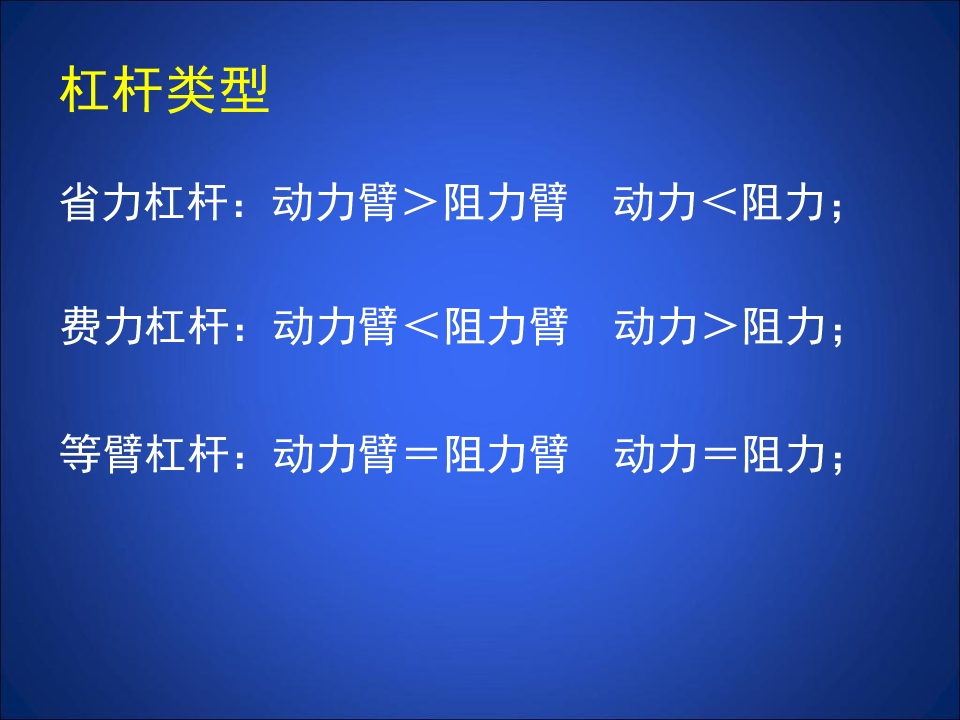 杠杆类型

省力杠杆：动力臂＞阻力臂　动力＜阻力；

费力杠杆：动力臂＜阻力臂　动力＞阻力；

等臂杠杆：动力臂＝阻力臂　动力＝阻力；